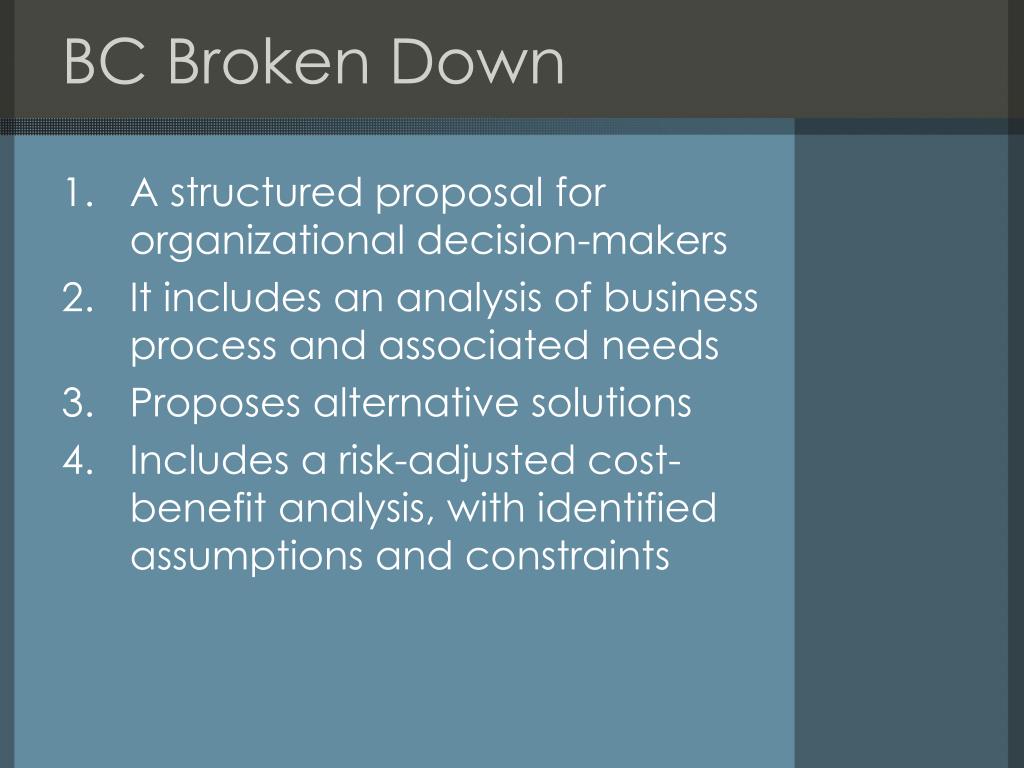 BC Broken Down

1. A structured proposal for organizational decision-makers
2. It includes an analysis of business process and associated needs
3. Proposes alternative solutions
4. Includes a risk-adjusted cost-benefit analysis, with identified assumptions and constraints